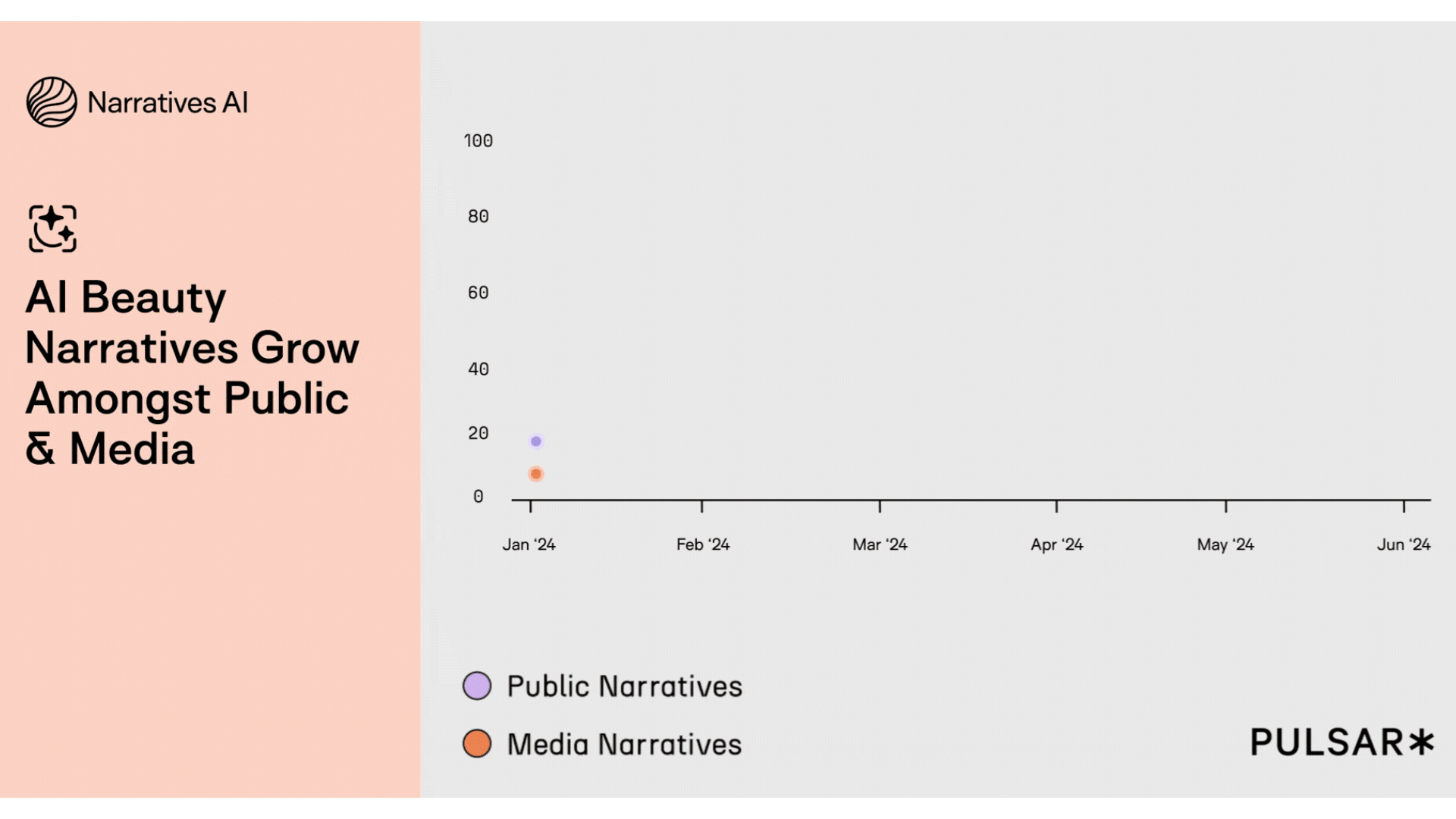 Narratives AI

AI Beauty Narratives Grow Amongst Public & Media

100
80
60
40
20
0

Jan '24
Feb '24
Mar '24
Apr '24
May '24
Jun '24

Public Narratives
Media Narratives

PULSAR*